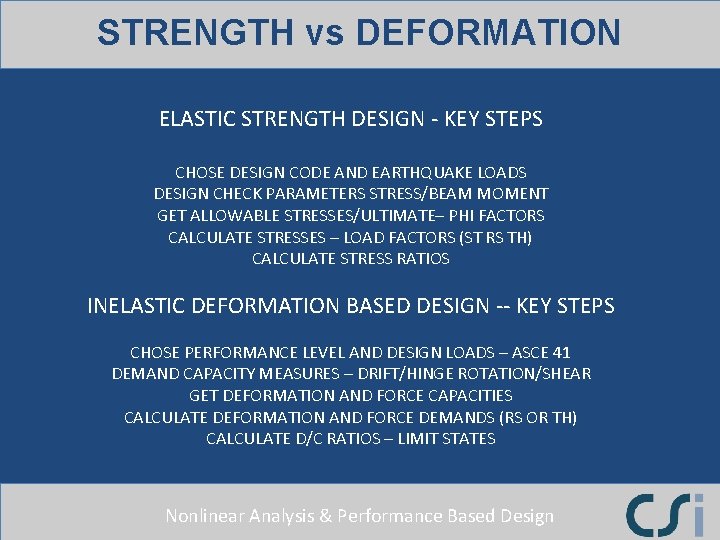 STRENGTH vs DEFORMATION

ELASTIC STRENGTH DESIGN - KEY STEPS

CHOSE DESIGN CODE AND EARTHQUAKE LOADS
DESIGN CHECK PARAMETERS STRESS/BEAM MOMENT
GET ALLOWABLE STRESSES/ULTIMATE– PHI FACTORS
CALCULATE STRESSES – LOAD FACTORS (ST RS TH)
CALCULATE STRESS RATIOS

INELASTIC DEFORMATION BASED DESIGN -- KEY STEPS

CHOSE PERFORMANCE LEVEL AND DESIGN LOADS – ASCE 41
DEMAND CAPACITY MEASURES – DRIFT/HINGE ROTATION/SHEAR
GET DEFORMATION AND FORCE CAPACITIES
CALCULATE DEFORMATION AND FORCE DEMANDS (RS OR TH)
CALCULATE D/C RATIOS – LIMIT STATES

Nonlinear Analysis & Performance Based Design

CSi